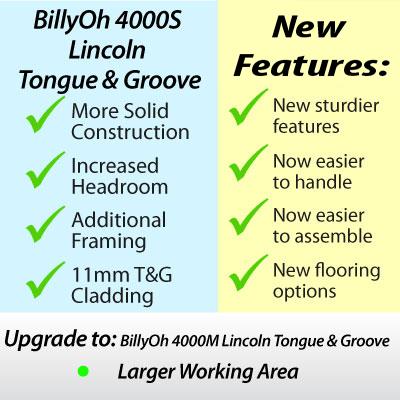 BillyOh 4000S Lincoln Tongue & Groove

More Solid Construction

Increased Headroom

Additional Framing

11mm T&G Cladding

New Features:

New sturdier features

Now easier to handle

Now easier to assemble

New flooring options

Upgrade to: BillyOh 4000M Lincoln Tongue & Groove

Larger Working Area